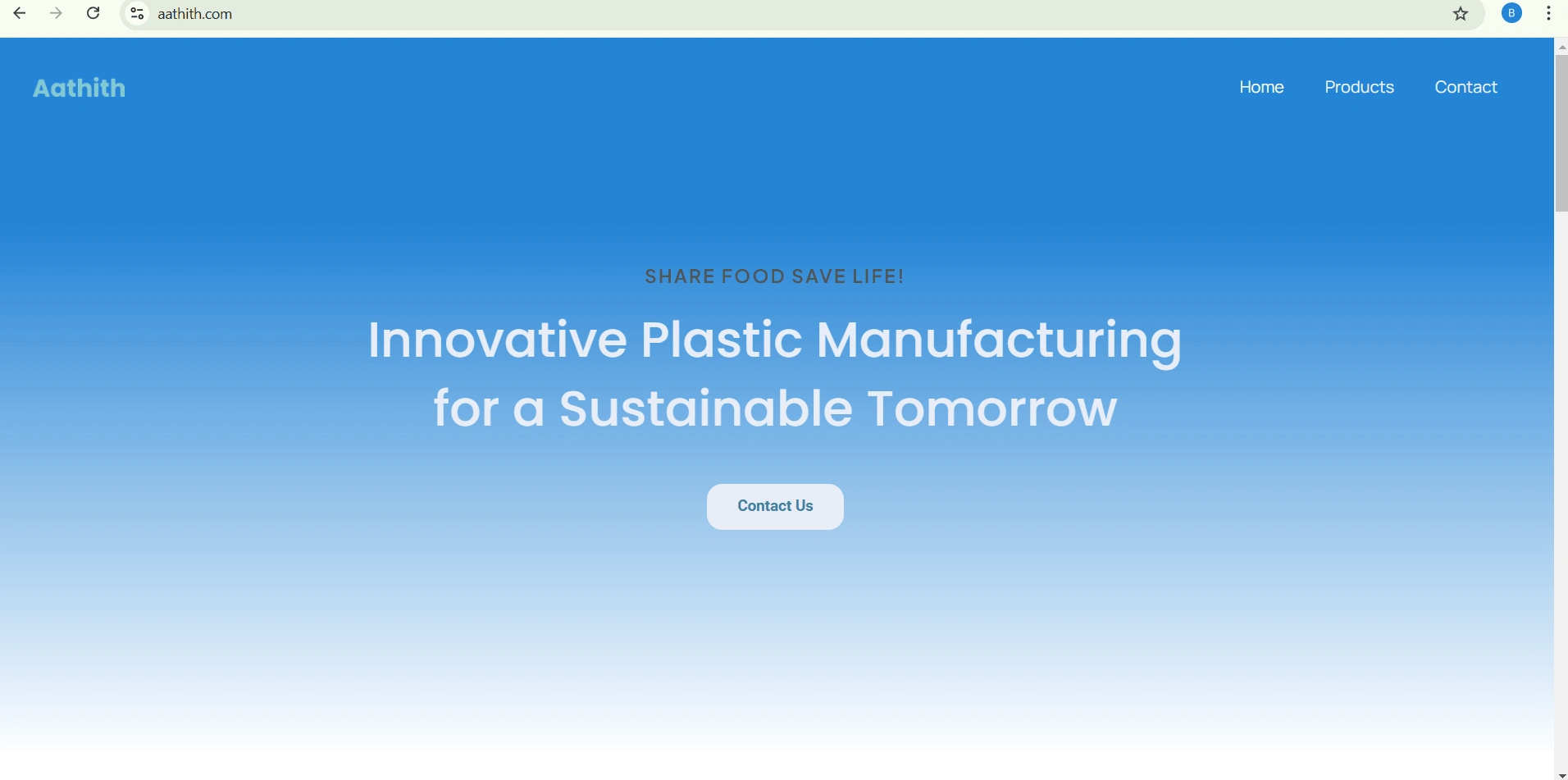 aathith.com

B

Aathith

Home Products Contact

SHARE FOOD SAVE LIFE!

Innovative Plastic Manufacturing for a Sustainable Tomorrow

Contact Us